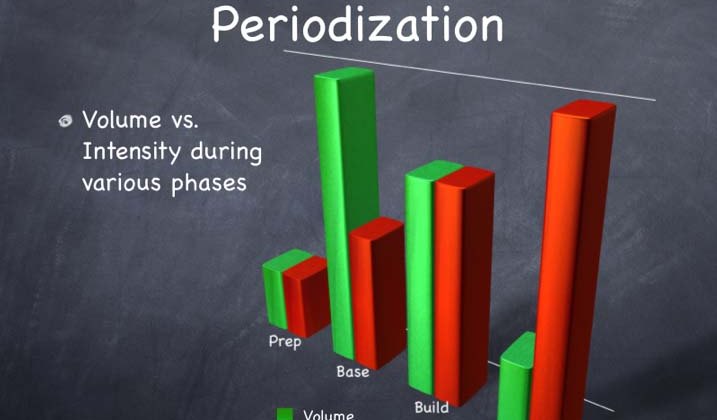 Periodization

Volume vs. Intensity during various phases

Prep

Base

Build

Volume